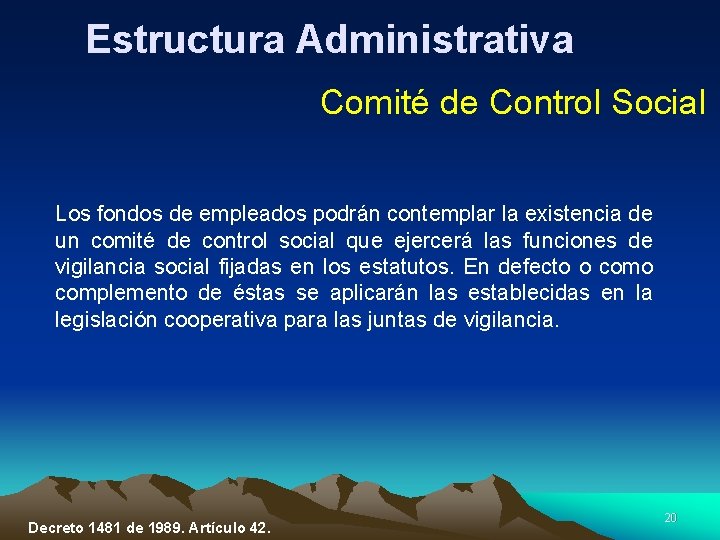 Estructura Administrativa

Comité de Control Social

Los fondos de empleados podrán contemplar la existencia de un comité de control social que ejercerá las funciones de vigilancia social fijadas en los estatutos. En defecto o como complemento de éstas se aplicarán las establecidas en la legislación cooperativa para las juntas de vigilancia.

Decreto 1481 de 1989. Artículo 42.

20